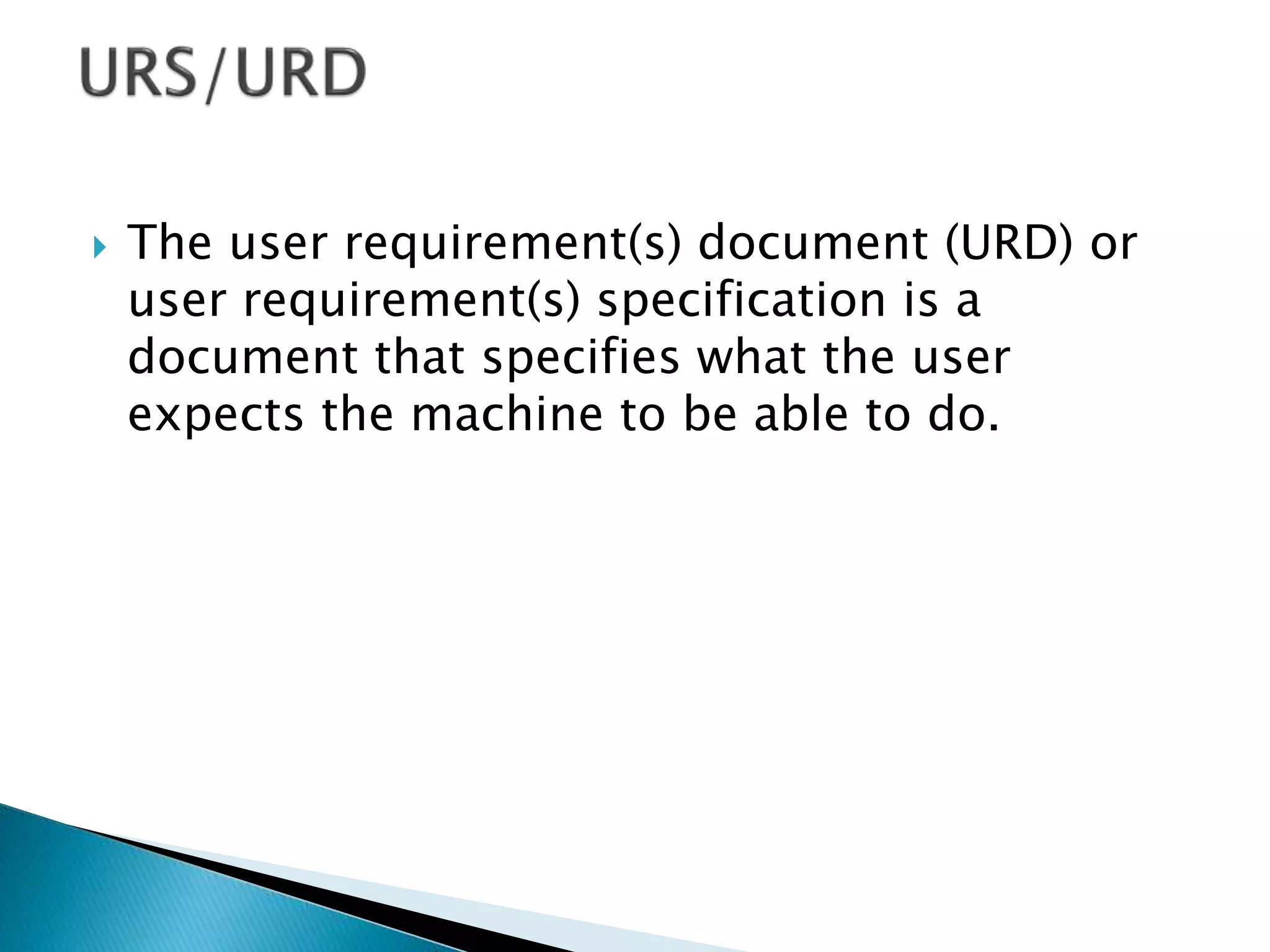 URS/URD

The user requirement(s) document (URD) or user requirement(s) specification is a document that specifies what the user expects the machine to be able to do.